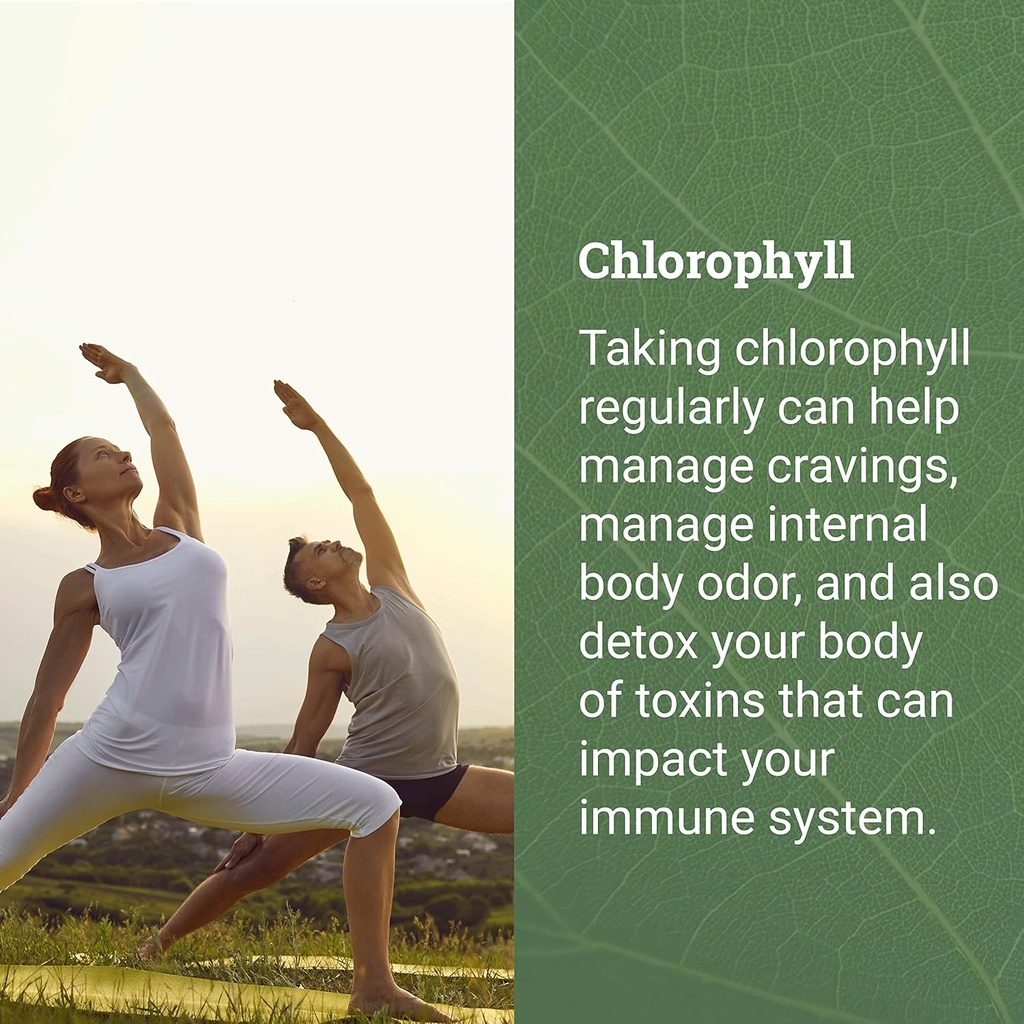 Chlorophyll

Taking chlorophyll regularly can help manage cravings, manage internal body odor, and also detox your body of toxins that can impact your immune system.